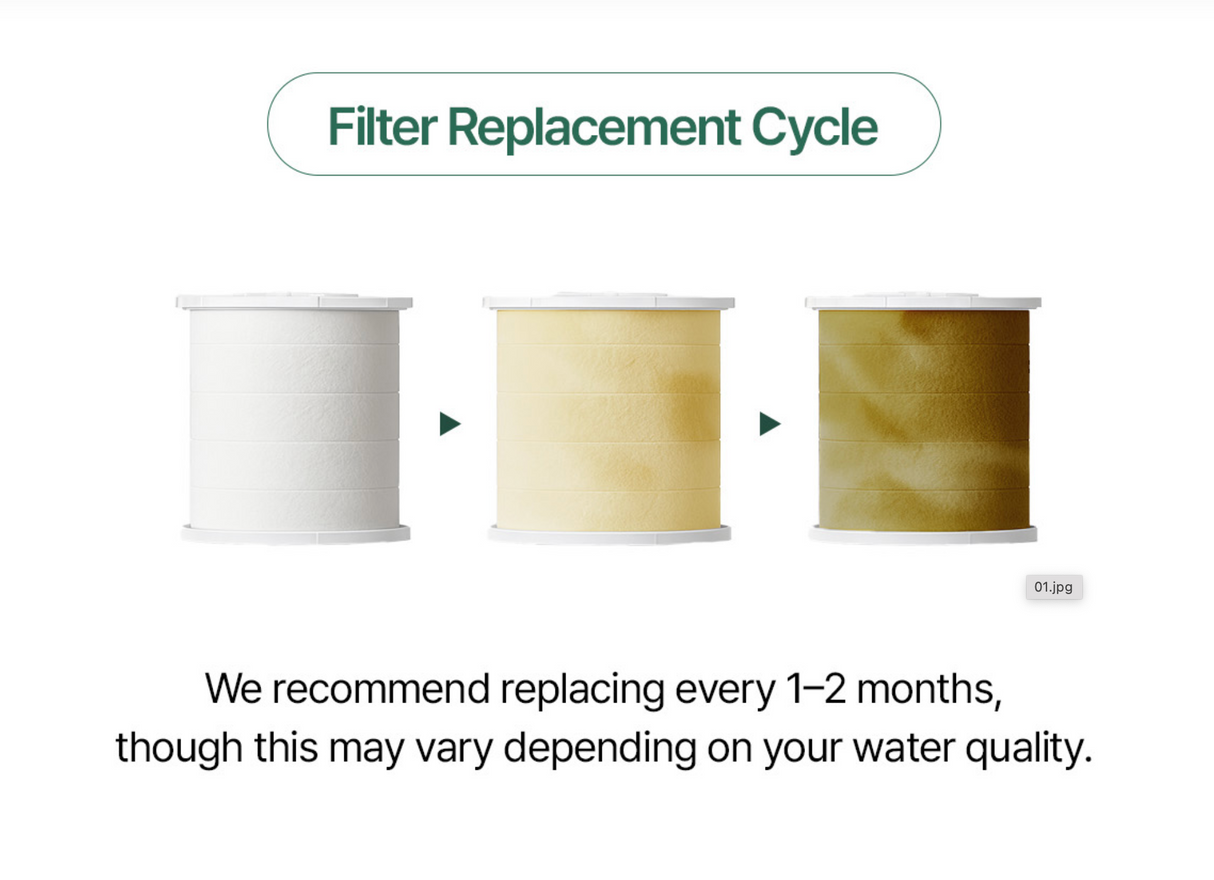 Filter Replacement Cycle

01.jpg

We recommend replacing every 1–2 months, though this may vary depending on your water quality.